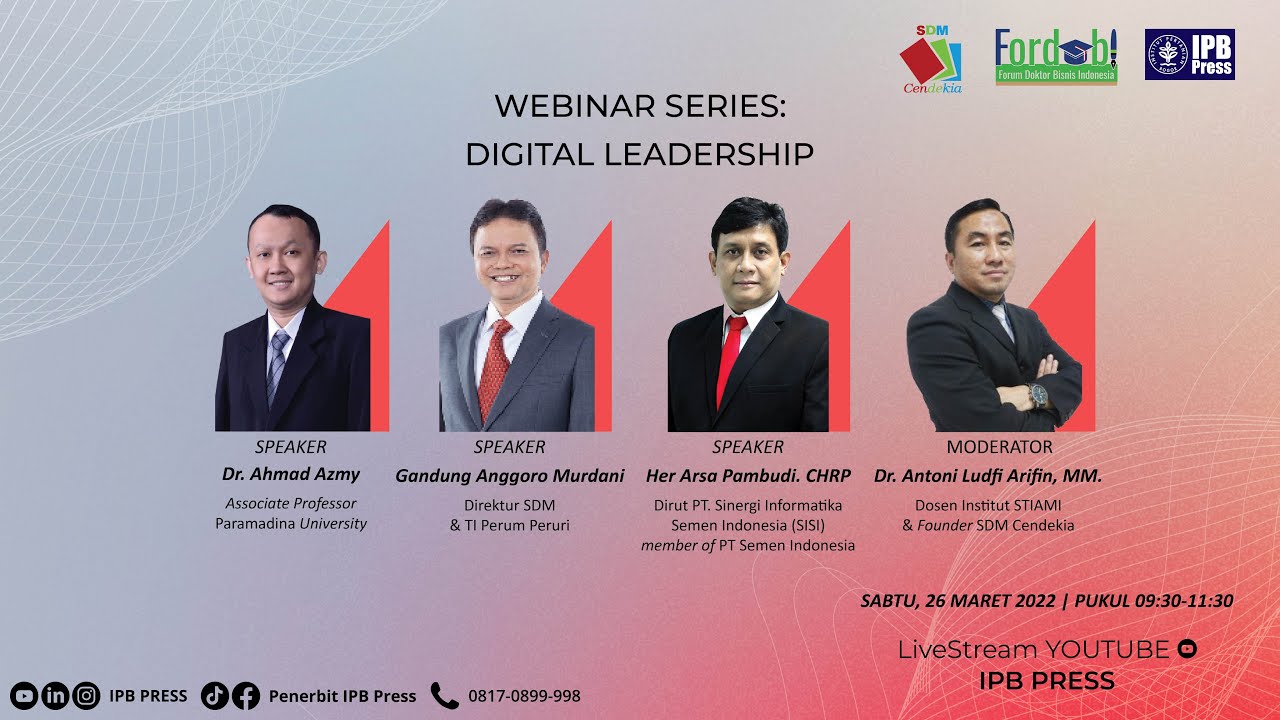 SDM Cendekia

Fordob! Forum Doktor Bisnis Indonesia

IPB Press

WEBINAR SERIES:
DIGITAL LEADERSHIP

SPEAKER
Dr. Ahmad Azmy
Associate Professor
Paramadina University

SPEAKER
Gandung Anggoro Murdani
Direktur SDM
& TI Perum Peruri

SPEAKER
Her Arsa Pambudi. CHRP
Dirut PT. Sinergi Informatika Semen Indonesia (SISI)
member of PT Semen Indonesia

MODERATOR
Dr. Antoni Ludfi Arifin, MM.
Dosen Institut STIAMI
& Founder SDM Cendekia

SABTU, 26 MARET 2022 | PUKUL 09:30-11:30

LiveStream YOUTUBE
IPB PRESS

IPB PRESS Penerbit IPB Press 0817-0899-998